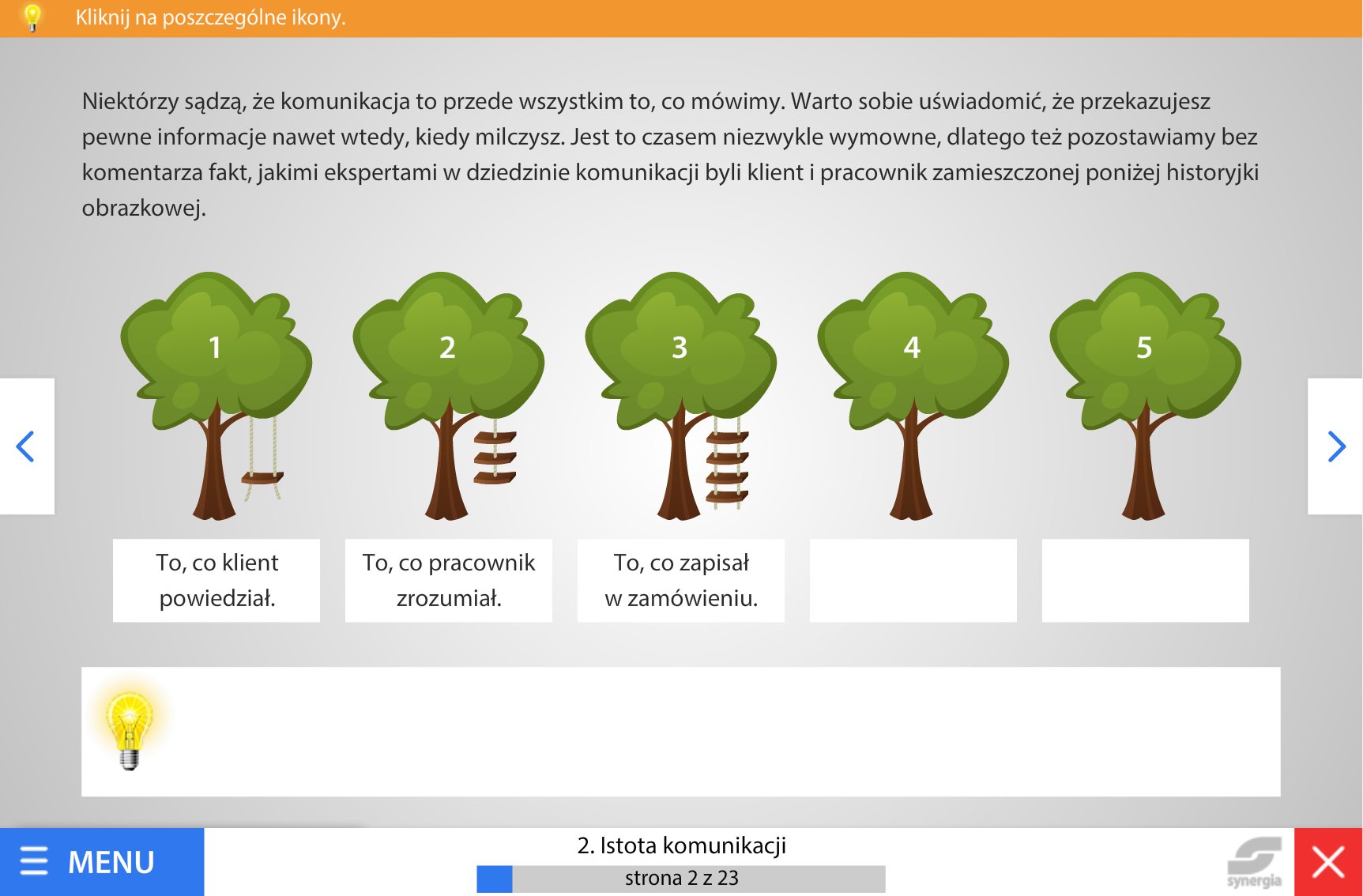 Kliknij na poszczególne ikony.

Niektórzy sądzą, że komunikacja to przede wszystkim to, co mówimy. Warto sobie uświadomić, że przekazujesz pewne informacje nawet wtedy, kiedy milczysz. Jest to czasem niezwykle wymowne, dlatego też pozostawiamy bez komentarza fakt, jakimi ekspertami w dziedzinie komunikacji byli klient i pracownik zamieszczonej poniżej historyjki obrazkowej.

1

2

3

4

5

To, co klient powiedział.

To, co pracownik zrozumiał.

To, co zapisał w zamówieniu.

MENU

2. Istota komunikacji

strona 2 z 23

synergia